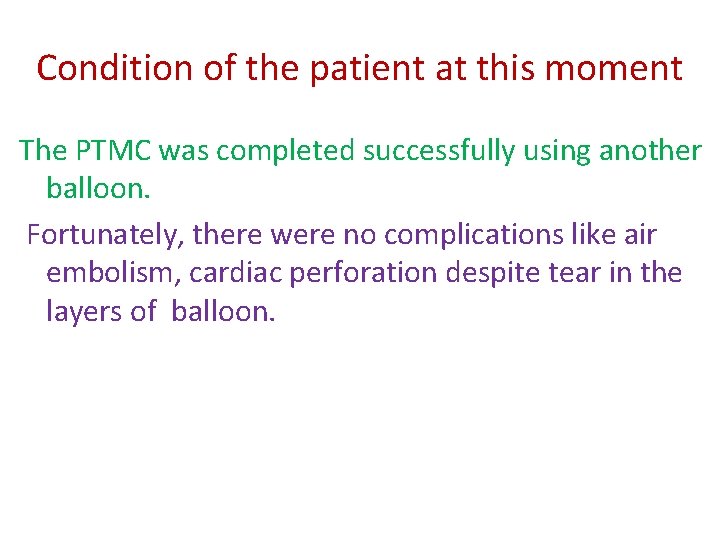 Condition of the patient at this moment

The PTMC was completed successfully using another balloon.

Fortunately, there were no complications like air embolism, cardiac perforation despite tear in the layers of balloon.